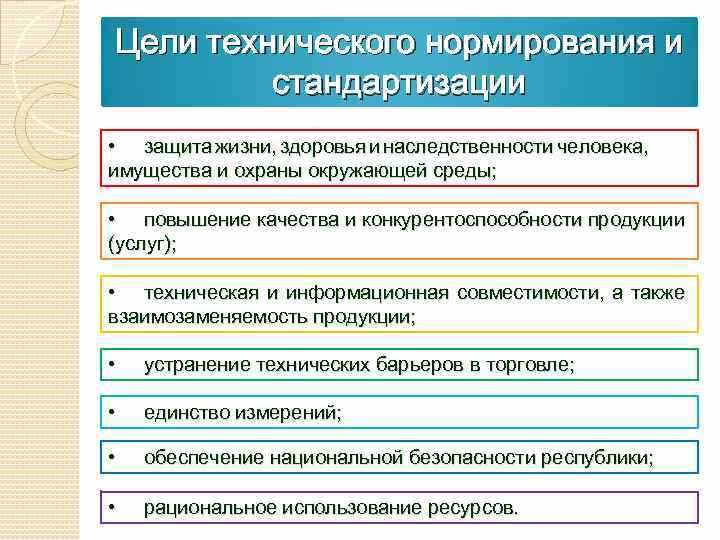 Цели технического нормирования и стандартизации

• защита жизни, здоровья и наследственности человека, имущества и охраны окружающей среды;

• повышение качества и конкурентоспособности продукции (услуг);

• техническая и информационная совместимости, а также взаимозаменяемость продукции;

• устранение технических барьеров в торговле;

• единство измерений;

• обеспечение национальной безопасности республики;

• рациональное использование ресурсов.